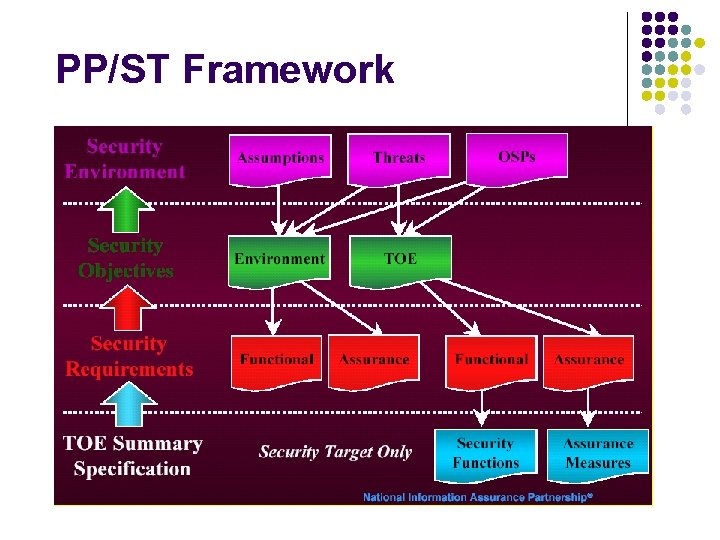 PP/ST Framework

Security Environment

Assumptions

Threats

OSPs

Security Objectives

Environment

TOE

Security Requirements

Functional

Assurance

Functional

Assurance

TOE Summary Specification

Security Target Only

Security Functions

Assurance Measures

National Information Assurance Partnership®